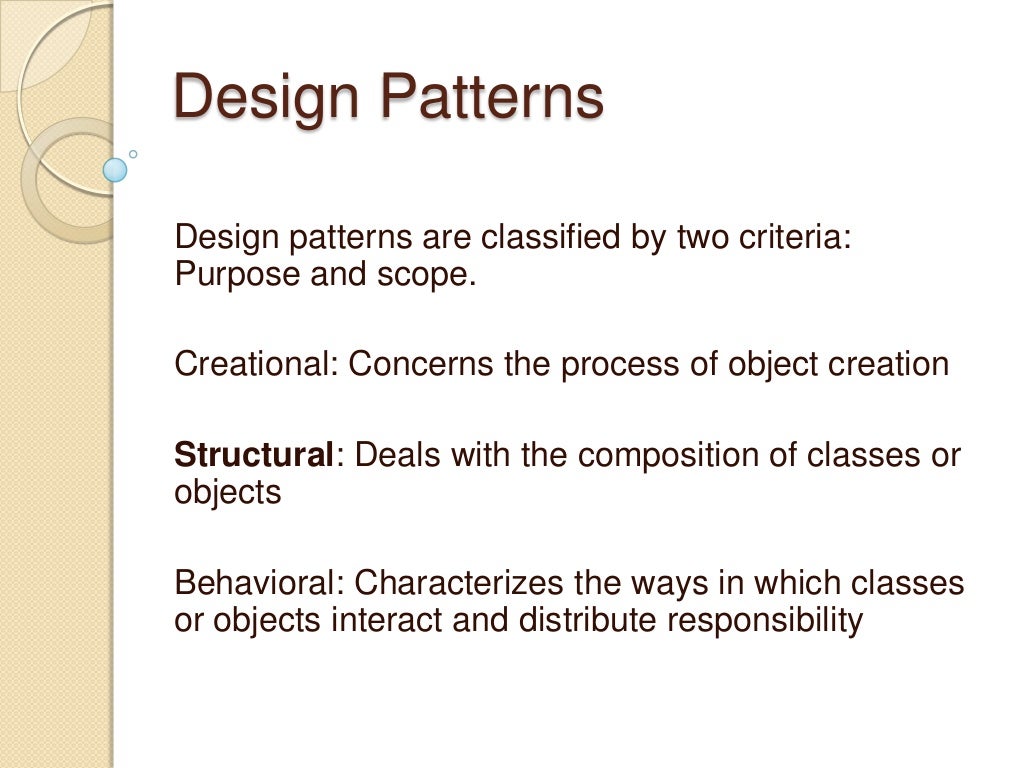 Design Patterns

Design patterns are classified by two criteria: Purpose and scope.

Creational: Concerns the process of object creation

Structural: Deals with the composition of classes or objects

Behavioral: Characterizes the ways in which classes or objects interact and distribute responsibility